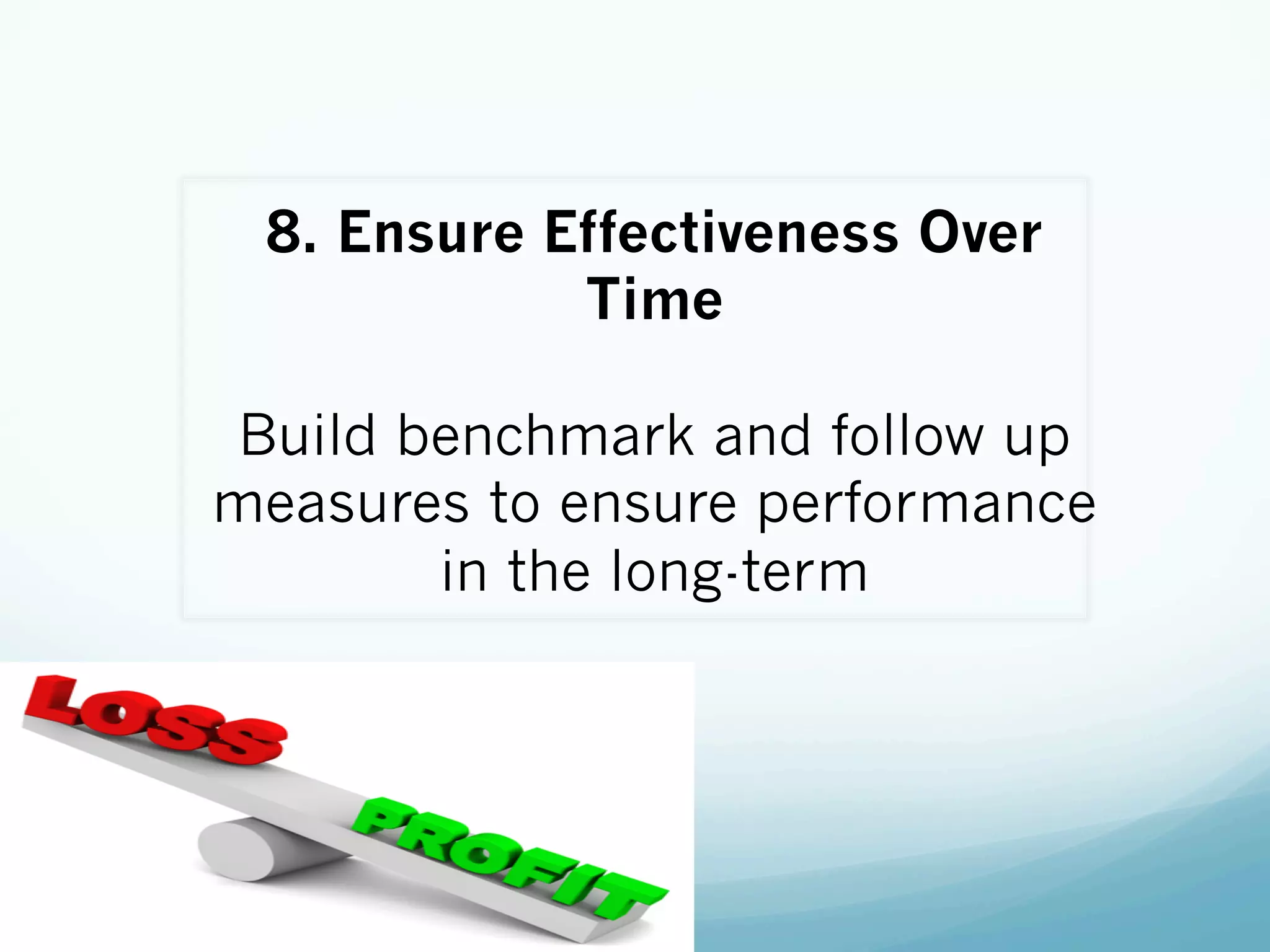 8. Ensure Effectiveness Over Time

Build benchmark and follow up measures to ensure performance in the long-term

LOSS

PROFIT